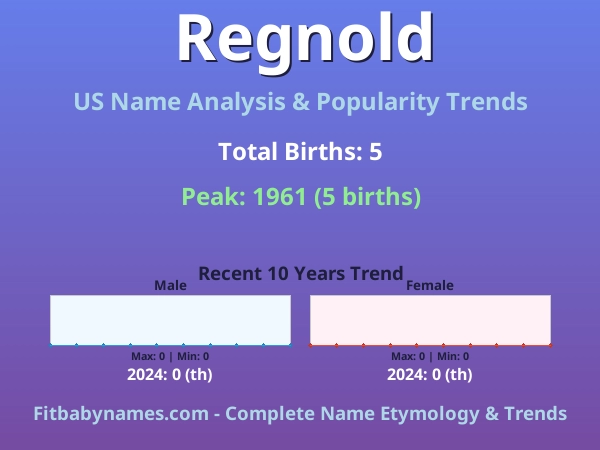 Regnold

US Name Analysis & Popularity Trends

Total Births: 5

Peak: 1961 (5 births)

Recent 10 Years Trend

Male

Max: 0 | Min: 0

2024: 0 (th)

Female

Max: 0 | Min: 0

2024: 0 (th)

Fitbabynames.com - Complete Name Etymology & Trends